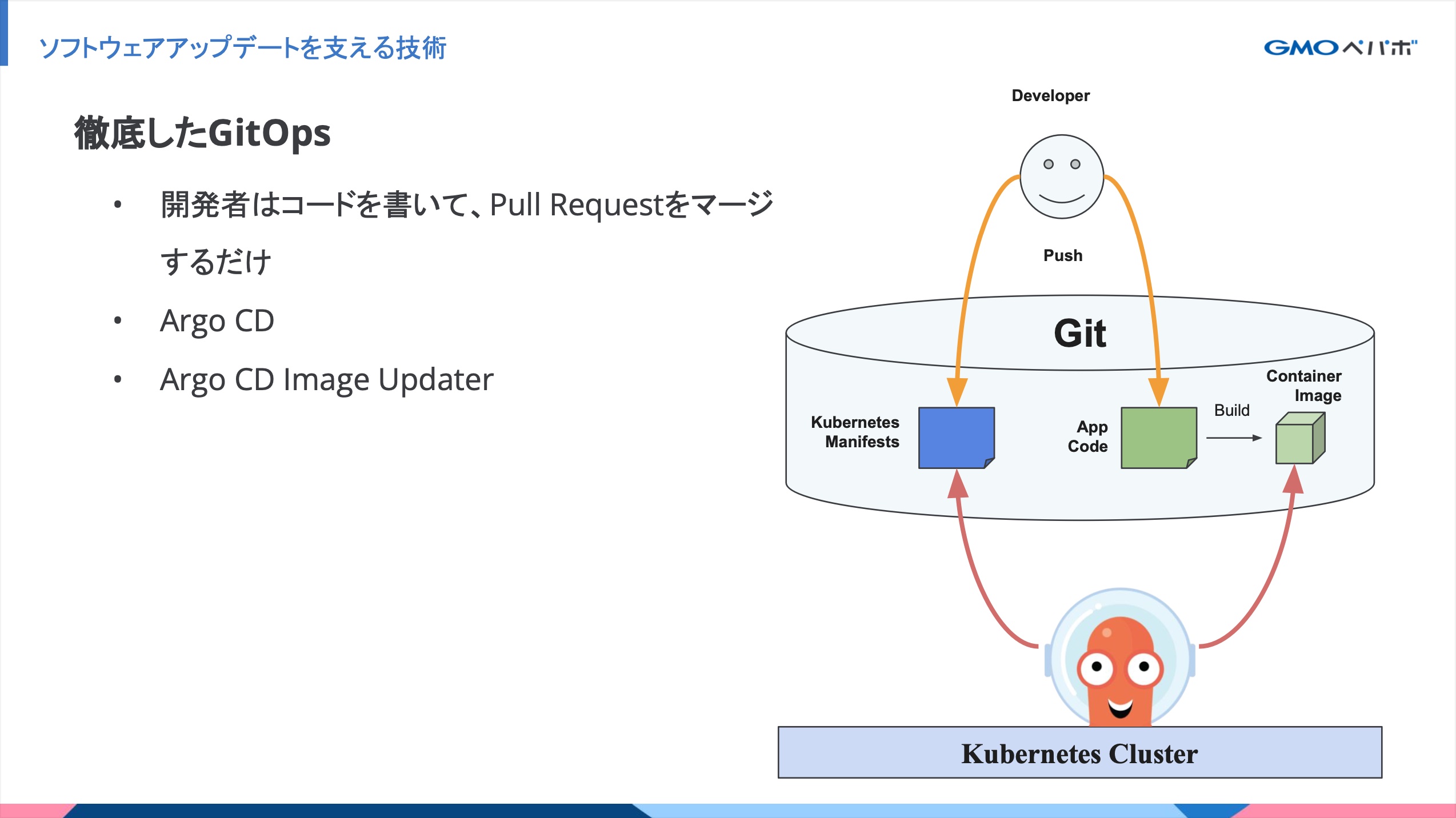 ソフトウェアアップデートを支える技術

GMOペパボ

徹底したGitOps

• 開発者はコードを書いて、Pull Requestをマージするだけ
• Argo CD
• Argo CD Image Updater

Developer

Push

Git

Kubernetes Manifests

App Code

Build

Container Image

Kubernetes Cluster